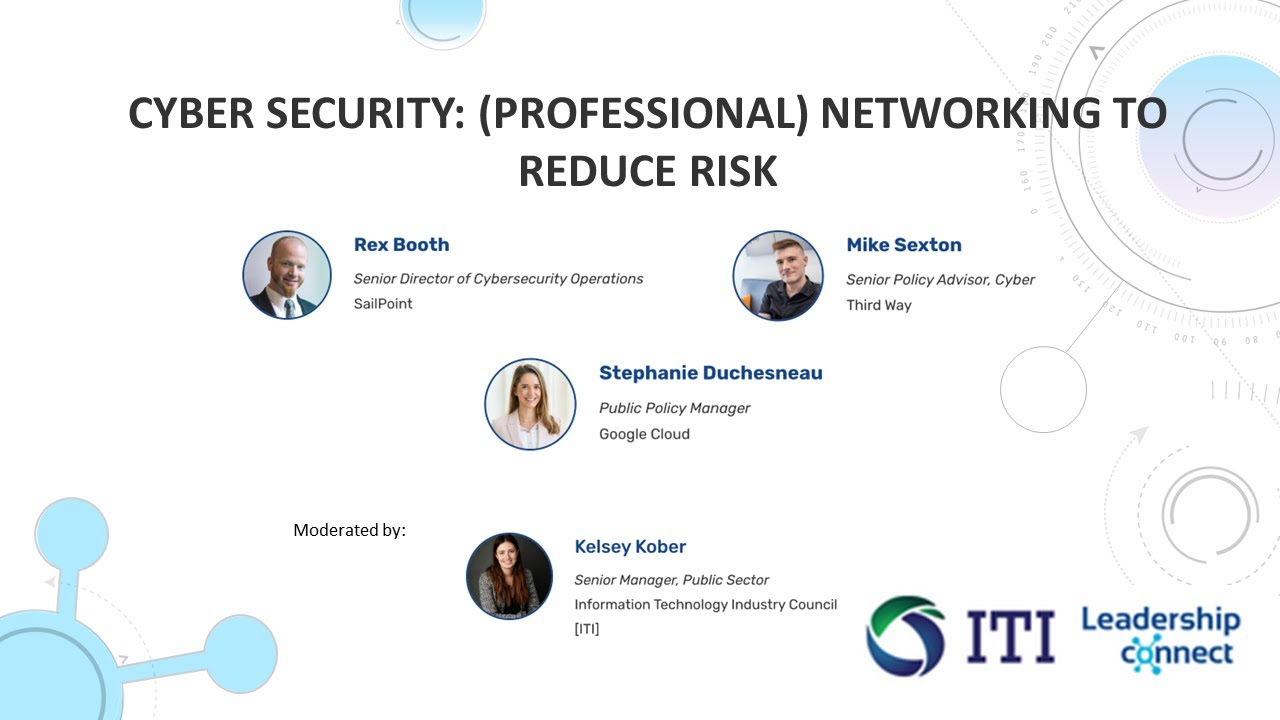 CYBER SECURITY: (PROFESSIONAL) NETWORKING TO REDUCE RISK

Rex Booth
Senior Director of Cybersecurity Operations
SailPoint

Mike Sexton
Senior Policy Advisor, Cyber
Third Way

Stephanie Duchesneau
Public Policy Manager
Google Cloud

Moderated by:

Kelsey Kober
Senior Manager, Public Sector
Information Technology Industry Council [ITI]

ITI

Leadership connect